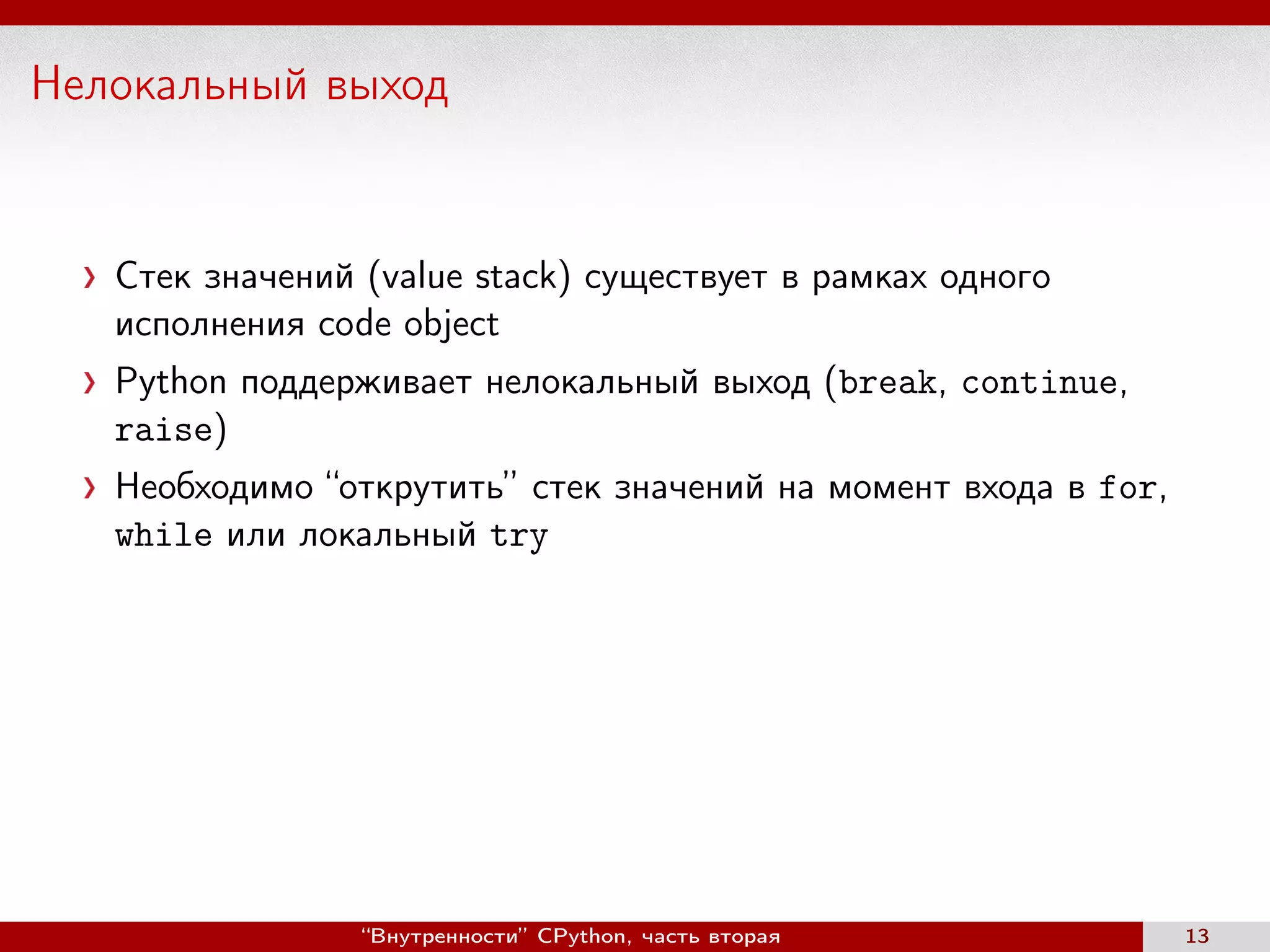 Нелокальный выход

› Стек значений (value stack) существует в рамках одного исполнения code object

› Python поддерживает нелокальный выход (break, continue, raise)

› Необходимо “открутить” стек значений на момент входа в for, while или локальный try

“Внутренности” CPython, часть вторая

13